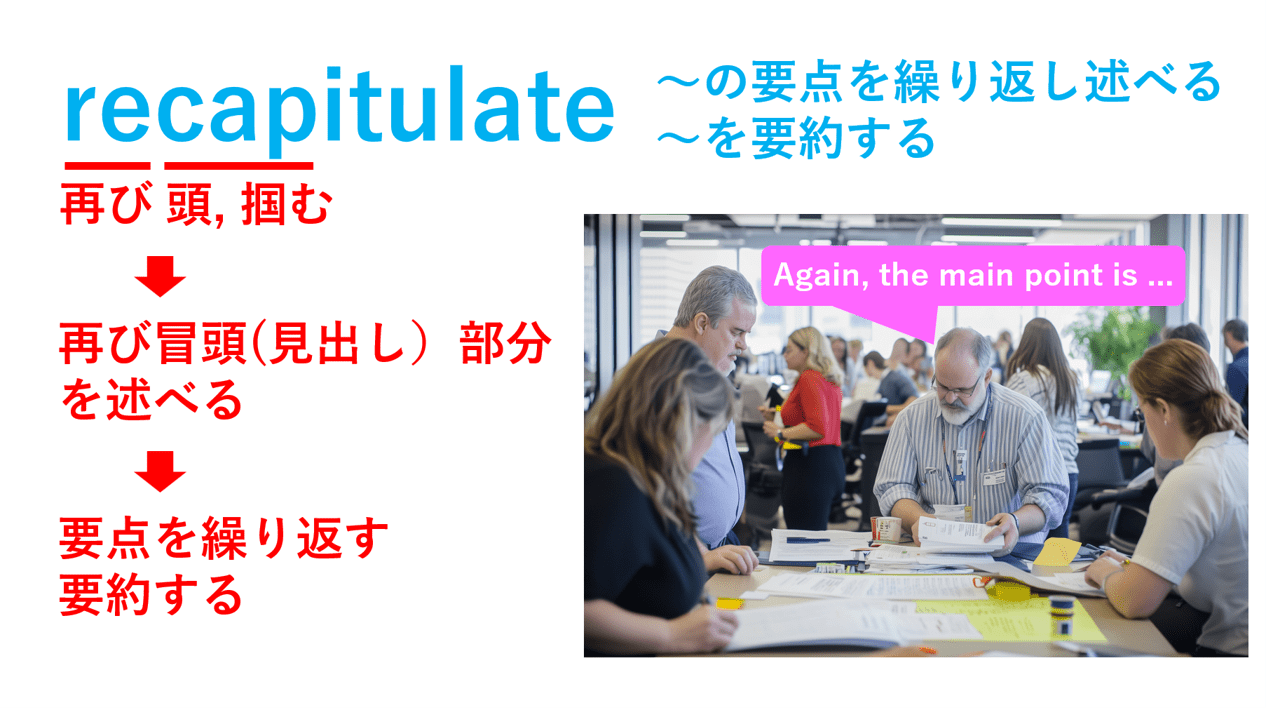 recapitulate

～の要点を繰り返し述べる
～を要約する

再び 頭, 掴む

再び冒頭(見出し) 部分を述べる

要点を繰り返す
要約する

Again, the main point is ...